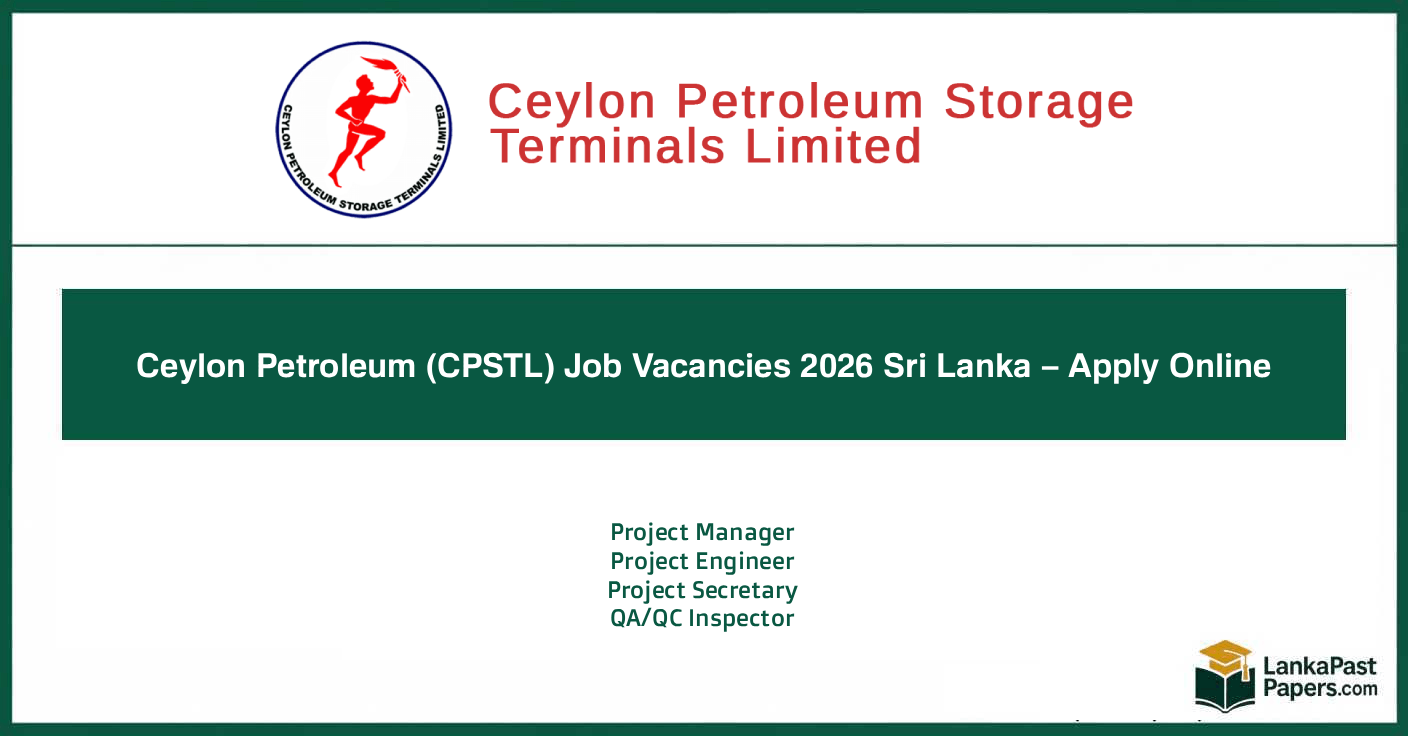 CEYLON PETROLEUM STORAGE TERMINALS LIMITED

Ceylon Petroleum Storage Terminals Limited

Ceylon Petroleum (CPSTL) Job Vacancies 2026 Sri Lanka – Apply Online

Project Manager
Project Engineer
Project Secretary
QA/QC Inspector

LankaPast Papers.com